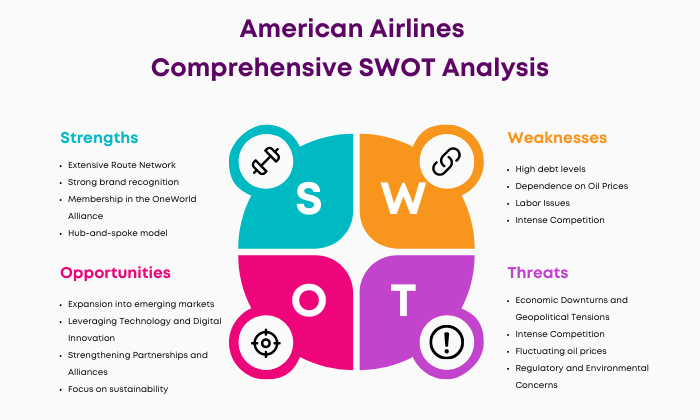 American Airlines
Comprehensive SWOT Analysis

Strengths
- Extensive Route Network
- Strong brand recognition
- Membership in the OneWorld Alliance
- Hub-and-spoke model

S

W

Weaknesses
- High debt levels
- Dependence on Oil Prices
- Labor Issues
- Intense Competition

Opportunities
- Expansion into emerging markets
- Leveraging Technology and Digital Innovation
- Strengthening Partnerships and Alliances
- Focus on sustainability

O

T

Threats
- Economic Downturns and Geopolitical Tensions
- Intense Competition
- Fluctuating oil prices
- Regulatory and Environmental Concerns